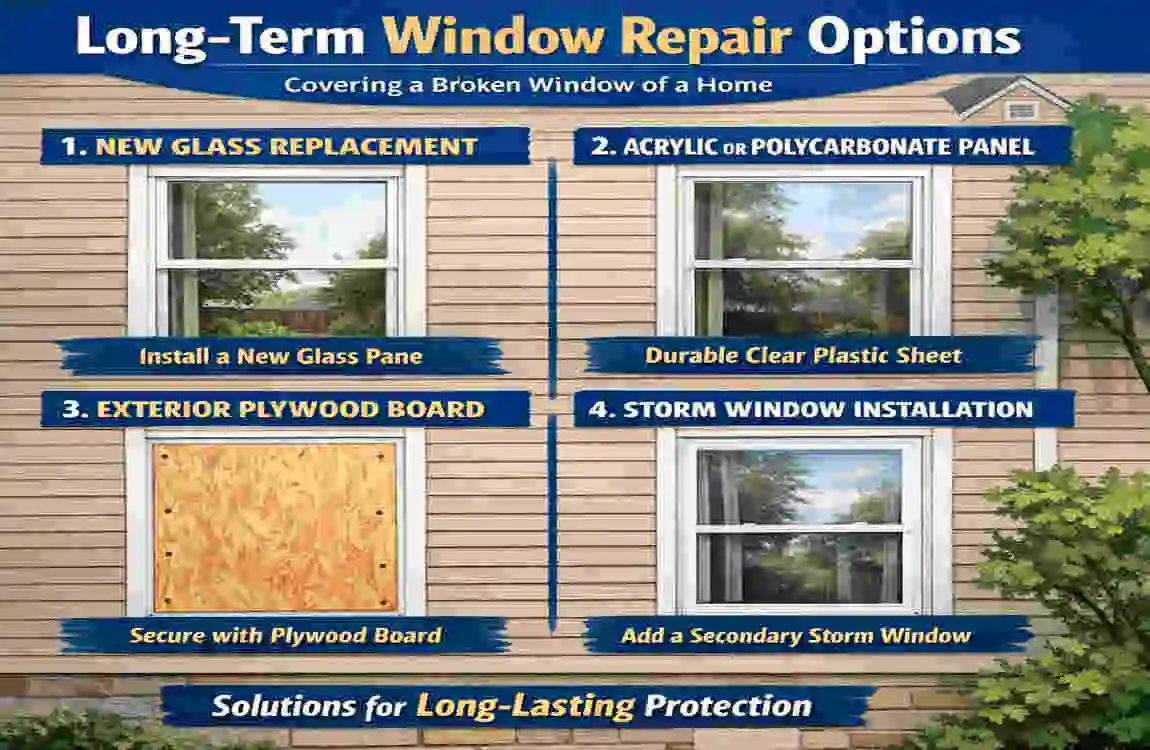 Long-Term Window Repair Options

Covering a Broken Window of a Home

1. NEW GLASS REPLACEMENT

Install a New Glass Pane

2. ACRYLIC OR POLYCARBONATE PANEL

Durable Clear Plastic Sheet

3. EXTERIOR PLYWOOD BOARD

Secure with Plywood Board

4. STORM WINDOW INSTALLATION

Add a Secondary Storm Window

Solutions for Long-Lasting Protection